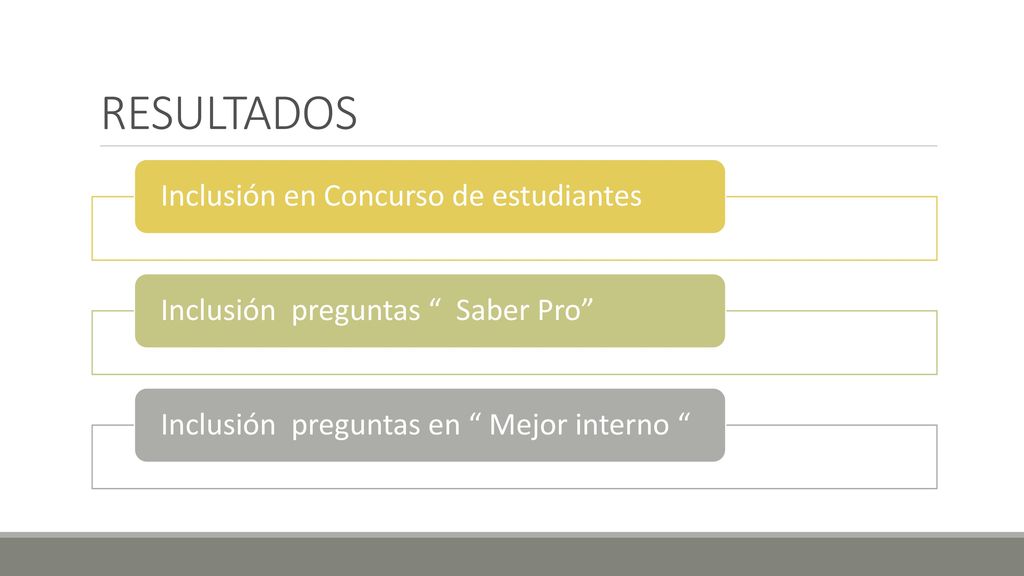 RESULTADOS

Inclusión en Concurso de estudiantes

Inclusión  preguntas “  Saber Pro”

Inclusión  preguntas en “ Mejor interno “